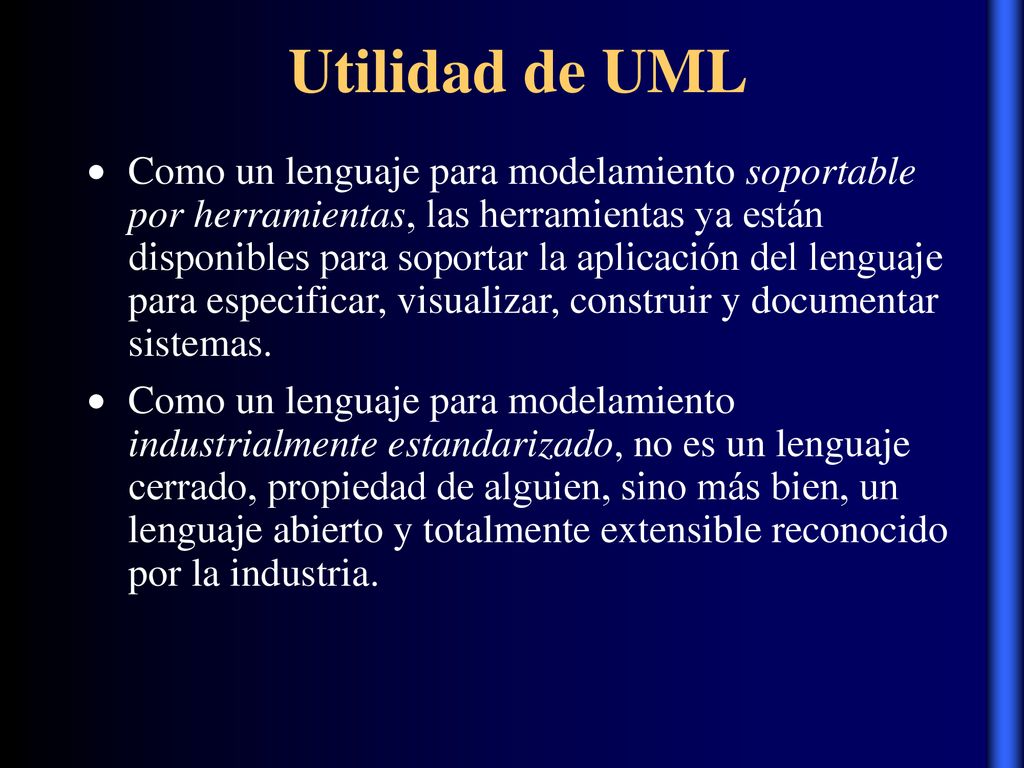 Utilidad de UML

• Como un lenguaje para modelamiento soportable por herramientas, las herramientas ya están disponibles para soportar la aplicación del lenguaje para especificar, visualizar, construir y documentar sistemas.

• Como un lenguaje para modelamiento industrialmente estandarizado, no es un lenguaje cerrado, propiedad de alguien, sino más bien, un lenguaje abierto y totalmente extensible reconocido por la industria.